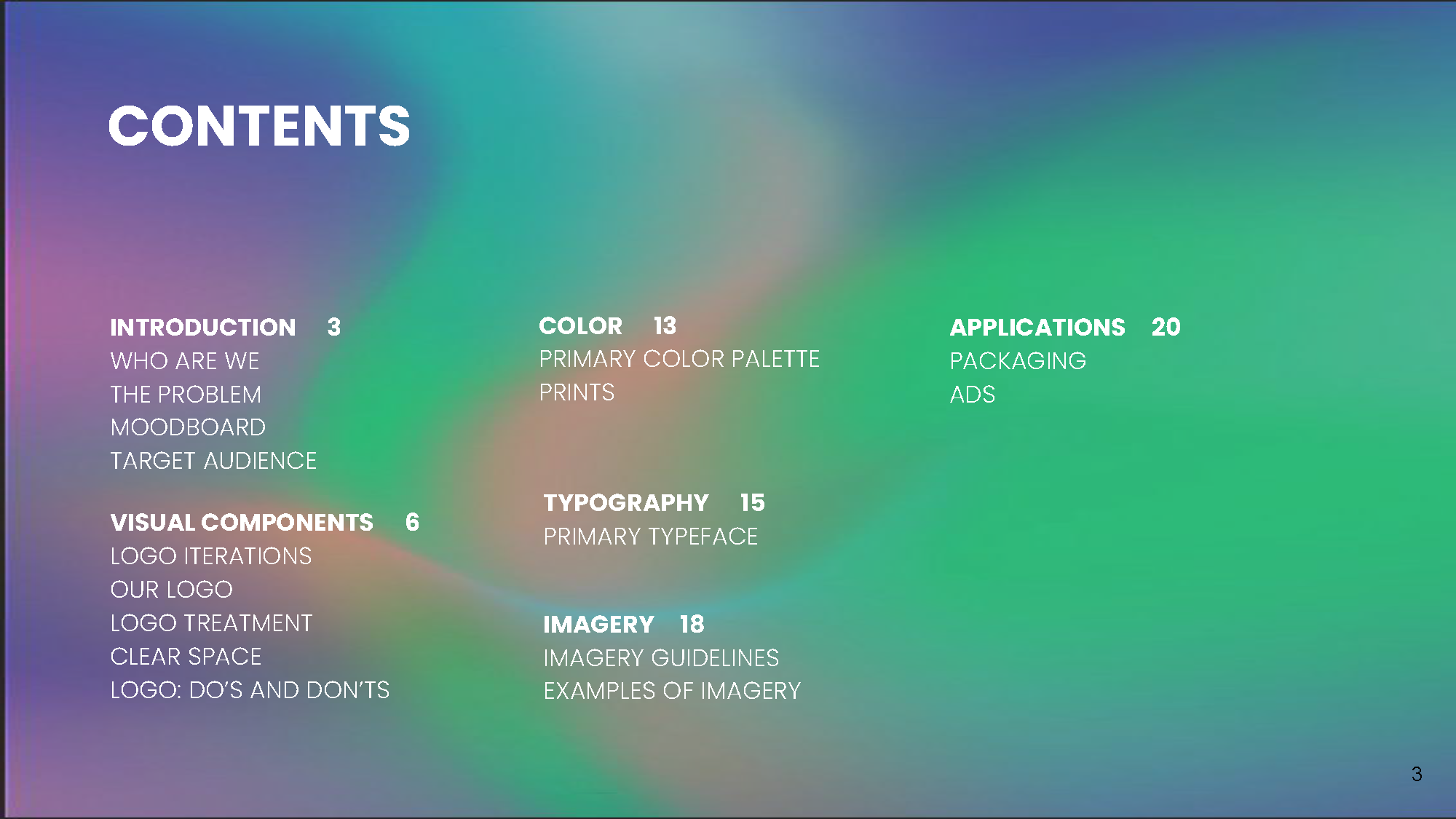 CONTENTS

INTRODUCTION 3
WHO ARE WE
THE PROBLEM
MOODBOARD
TARGET AUDIENCE

VISUAL COMPONENTS 6
LOGO ITERATIONS
OUR LOGO
LOGO TREATMENT
CLEAR SPACE
LOGO: DO'S AND DON'TS

COLOR 13
PRIMARY COLOR PALETTE
PRINTS

TYPOGRAPHY 15
PRIMARY TYPEFACE

IMAGERY 18
IMAGERY GUIDELINES
EXAMPLES OF IMAGERY

APPLICATIONS 20
PACKAGING
ADS

3